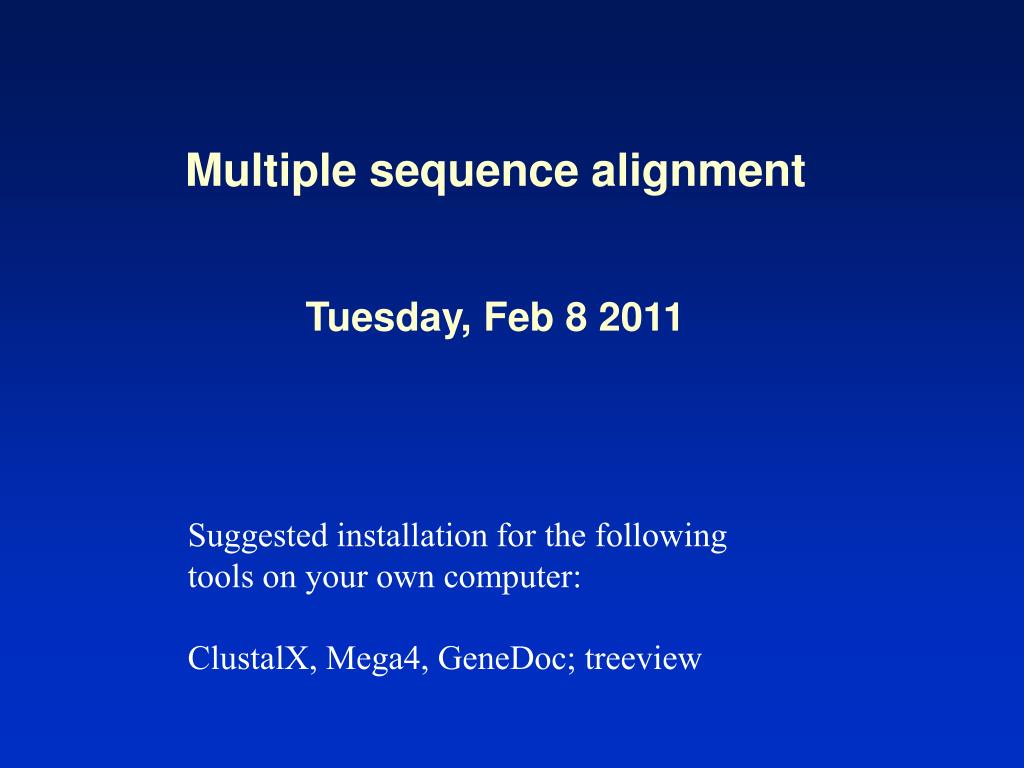 Multiple sequence alignment

Tuesday, Feb 8 2011

Suggested installation for the following tools on your own computer:

ClustalX, Mega4, GeneDoc; treeview